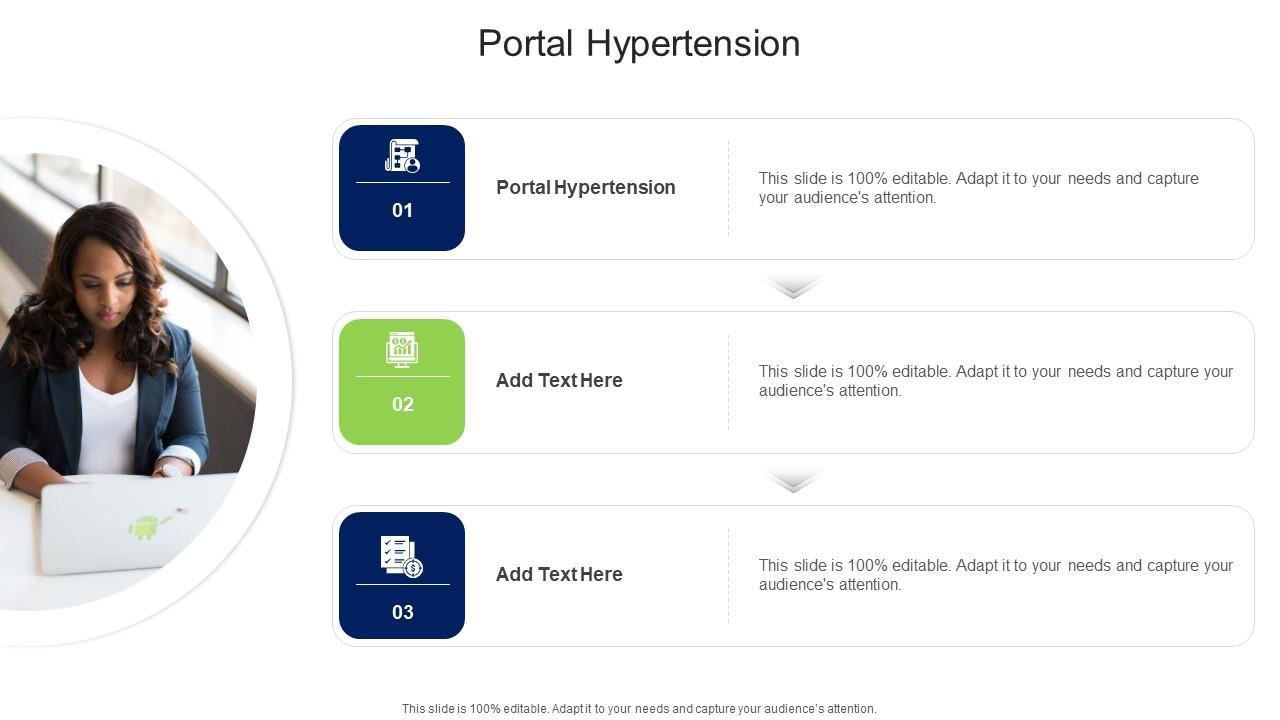 Portal Hypertension

01

Portal Hypertension

This slide is 100% editable. Adapt it to your needs and capture your audience's attention.

02

Add Text Here

This slide is 100% editable. Adapt it to your needs and capture your audience's attention.

03

Add Text Here

This slide is 100% editable. Adapt it to your needs and capture your audience's attention.

This slide is 100% editable. Adapt it to your needs and capture your audience's attention.